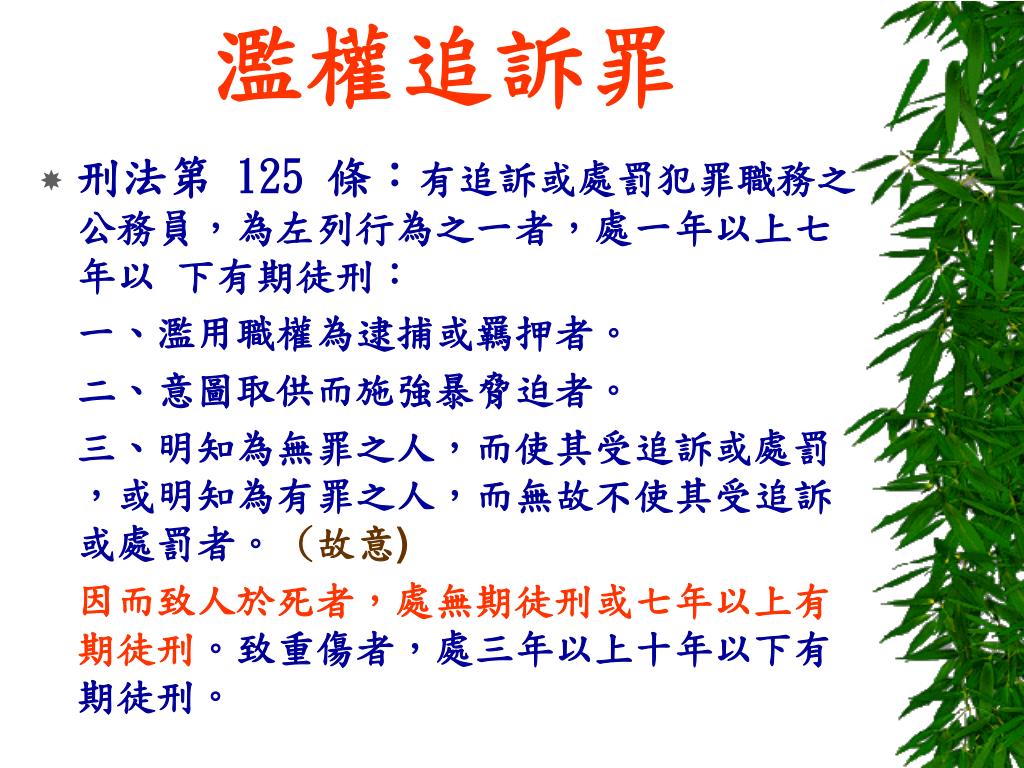 濫權追訴罪

刑法第 125 條：有追訴或處罰犯罪職務之公務員，為左列行為之一者，處一年以上七年以 下有期徒刑：

一、濫用職權為逮捕或羈押者。

二、意圖取供而施強暴脅迫者。

三、明知為無罪之人，而使其受追訴或處罰，或明知為有罪之人，而無故不使其受追訴或處罰者。（故意)

因而致人於死者，處無期徒刑或七年以上有期徒刑。致重傷者，處三年以上十年以下有期徒刑。